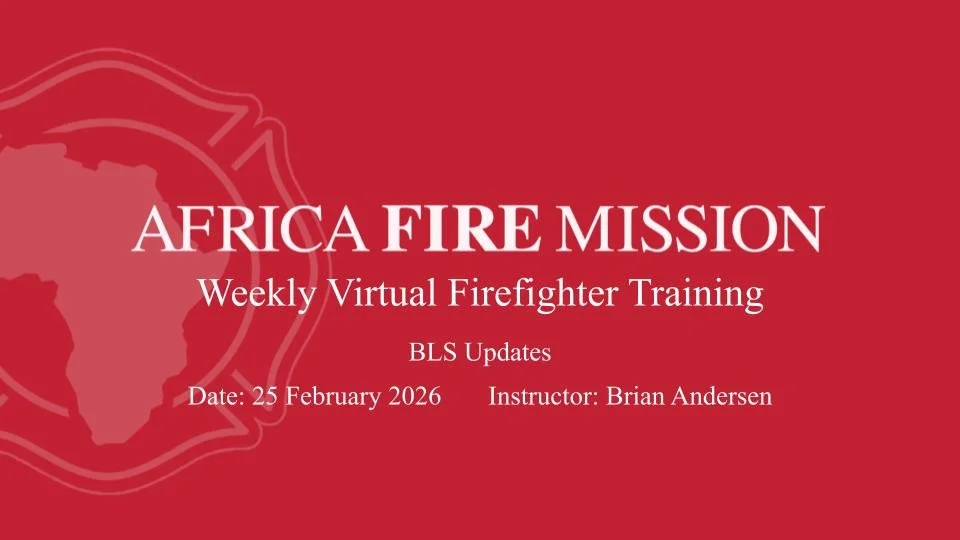 AFRICA FIRE MISSION
Weekly Virtual Firefighter Training

BLS Updates

Date: 25 February 2026 Instructor: Brian Andersen